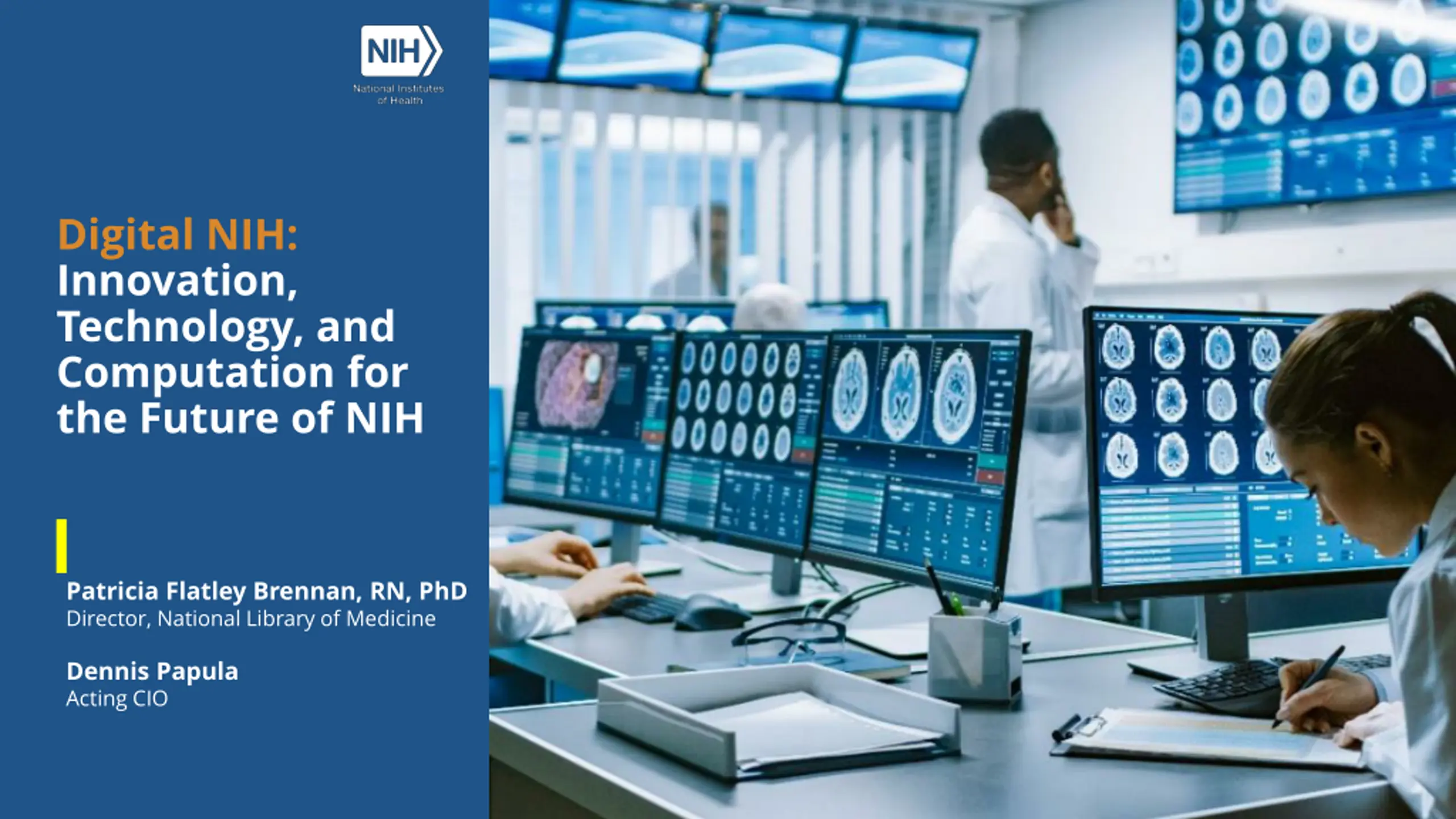 NIH
National Institutes of Health

Digital NIH:
Innovation, Technology, and Computation for the Future of NIH

Patricia Flatley Brennan, RN, PhD
Director, National Library of Medicine

Dennis Papula
Acting CIO